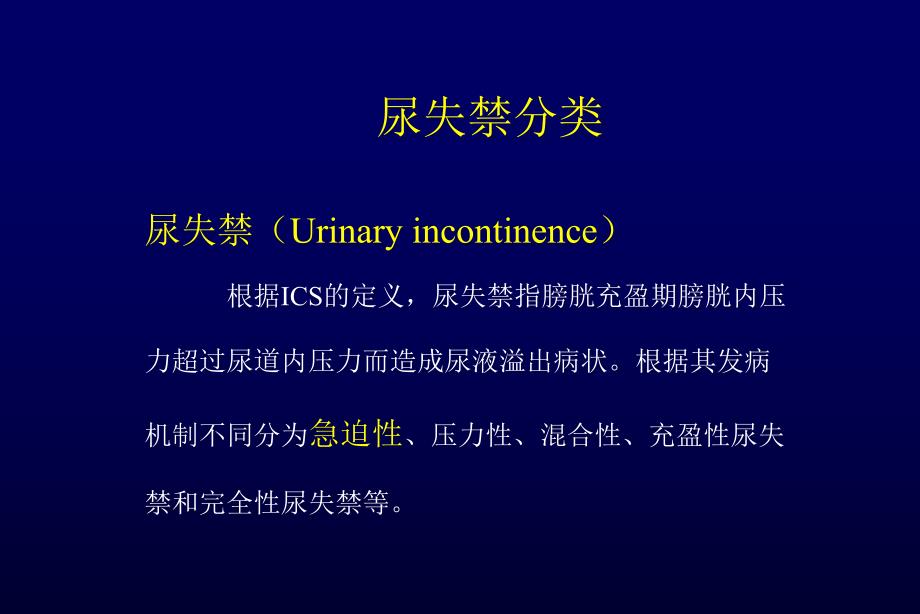 尿失禁分类

尿失禁（Urinary incontinence）

根据ICS的定义，尿失禁指膀胱充盈期膀胱内压力超过尿道内压力而造成尿液溢出病状。根据其发病机制不同分为急迫性、压力性、混合性、充盈性尿失禁和完全性尿失禁等。